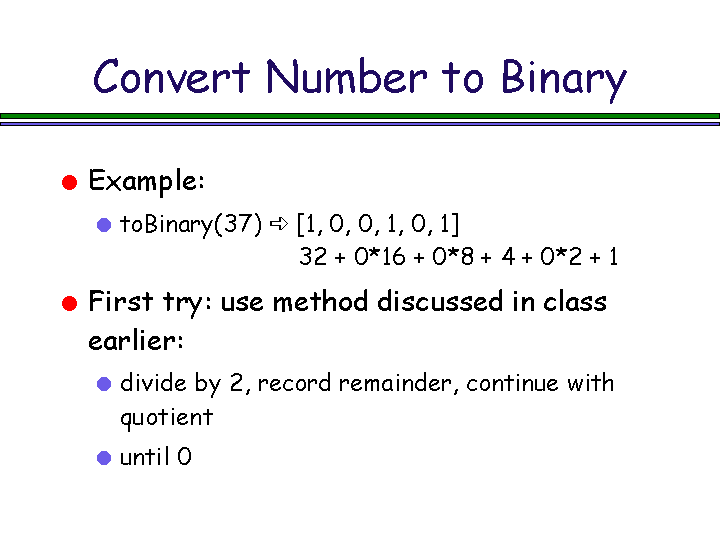 Convert Number to Binary

Example:

toBinary(37) ⇨ [1, 0, 0, 1, 0, 1]
32 + 0*16 + 0*8 + 4 + 0*2 + 1

First try: use method discussed in class earlier:

divide by 2, record remainder, continue with quotient

until 0